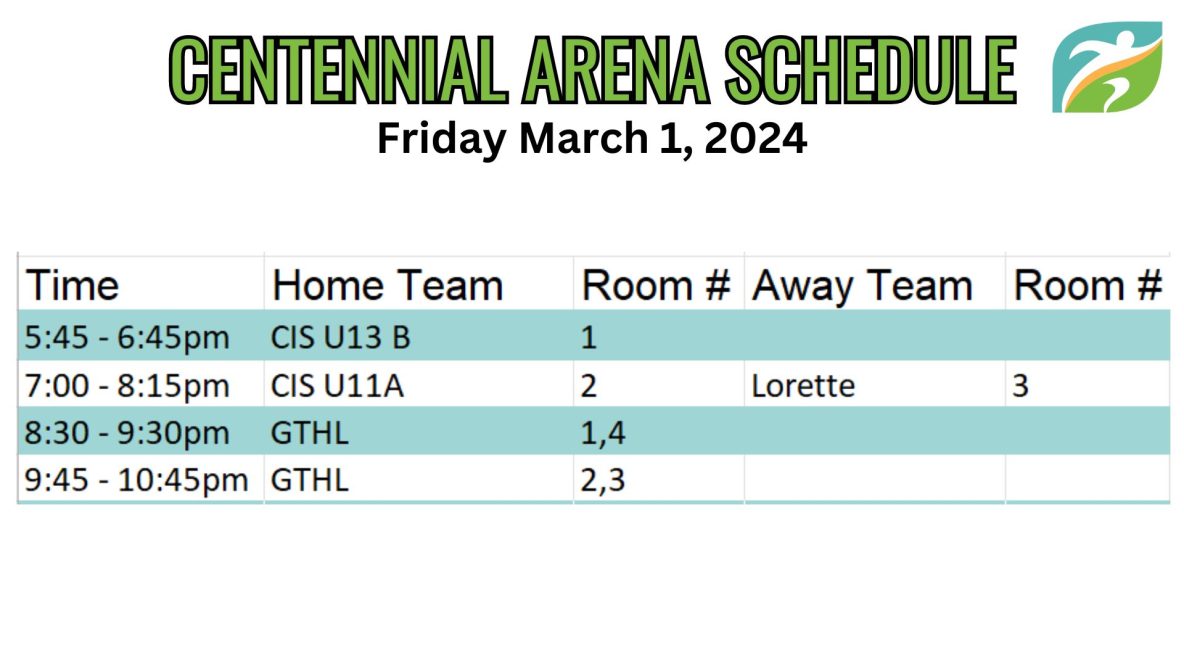 CENTENNIAL ARENA SCHEDULE
Friday March 1, 2024

| Time | Home Team | Room # | Away Team | Room # |
|---|---|---|---|---|
| 5:45 - 6:45pm | CIS U13 B | 1 | | |
| 7:00 - 8:15pm | CIS U11A | 2 | Lorette | 3 |
| 8:30 - 9:30pm | GTHL | 1,4 | | |
| 9:45 - 10:45pm | GTHL | 2,3 | | |